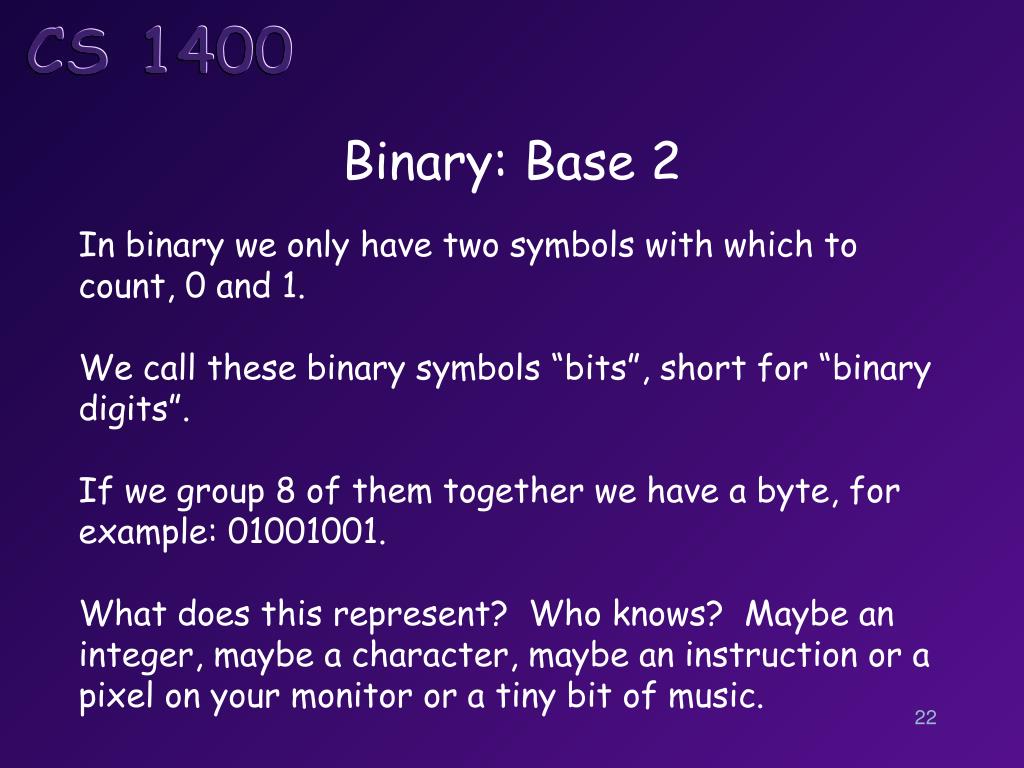 CS 1400

Binary: Base 2

In binary we only have two symbols with which to count, 0 and 1.

We call these binary symbols “bits”, short for “binary digits”.

If we group 8 of them together we have a byte, for example: 01001001.

What does this represent? Who knows? Maybe an integer, maybe a character, maybe an instruction or a pixel on your monitor or a tiny bit of music.

22